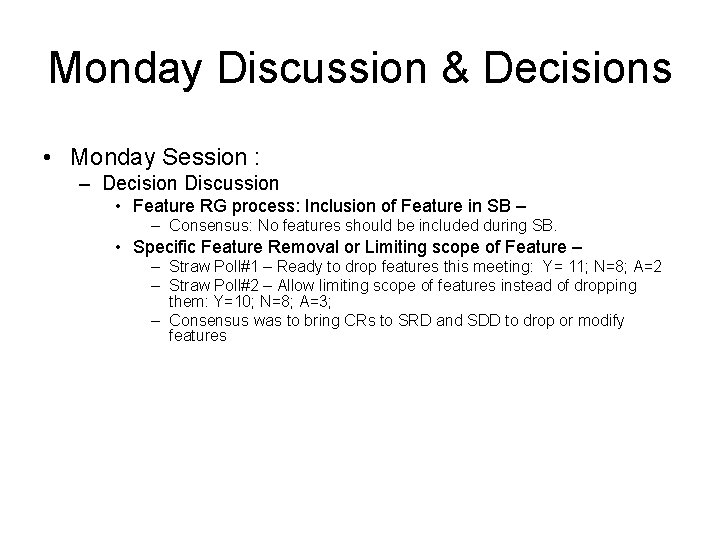 Monday Discussion & Decisions

• Monday Session :
– Decision Discussion
• Feature RG process: Inclusion of Feature in SB –
– Consensus: No features should be included during SB.
• Specific Feature Removal or Limiting scope of Feature –
– Straw Poll#1 – Ready to drop features this meeting: Y= 11; N=8; A=2
– Straw Poll#2 – Allow limiting scope of features instead of dropping them: Y=10; N=8; A=3;
– Consensus was to bring CRs to SRD and SDD to drop or modify features